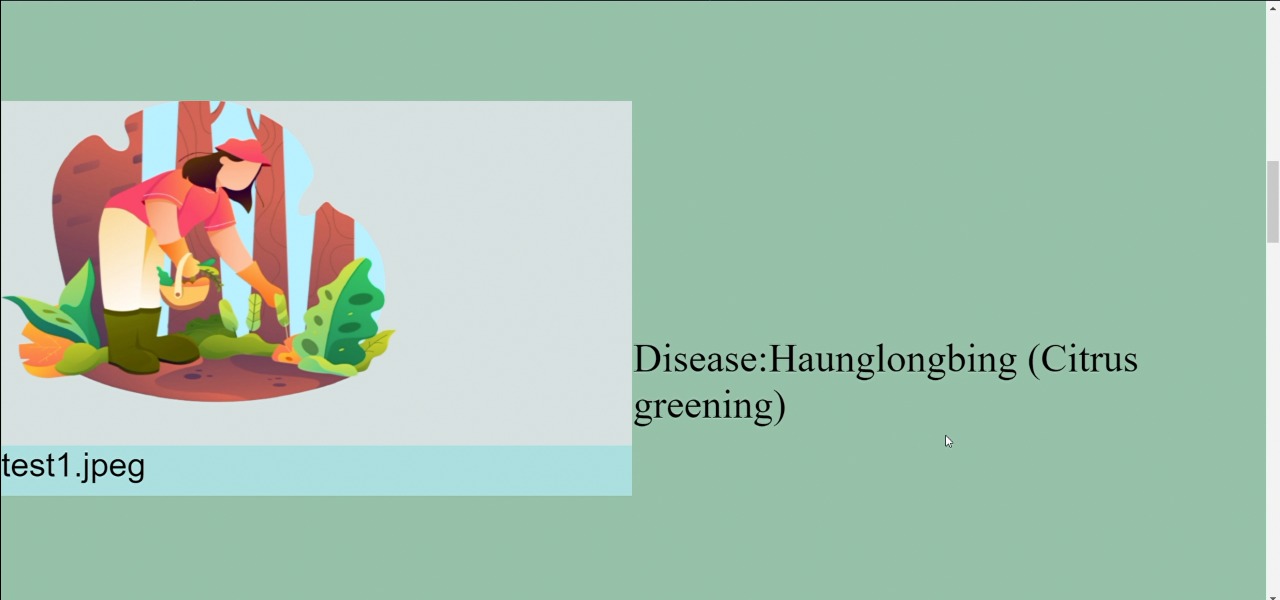 test1.jpeg

Disease:Haunglongbing (Citrus greening)